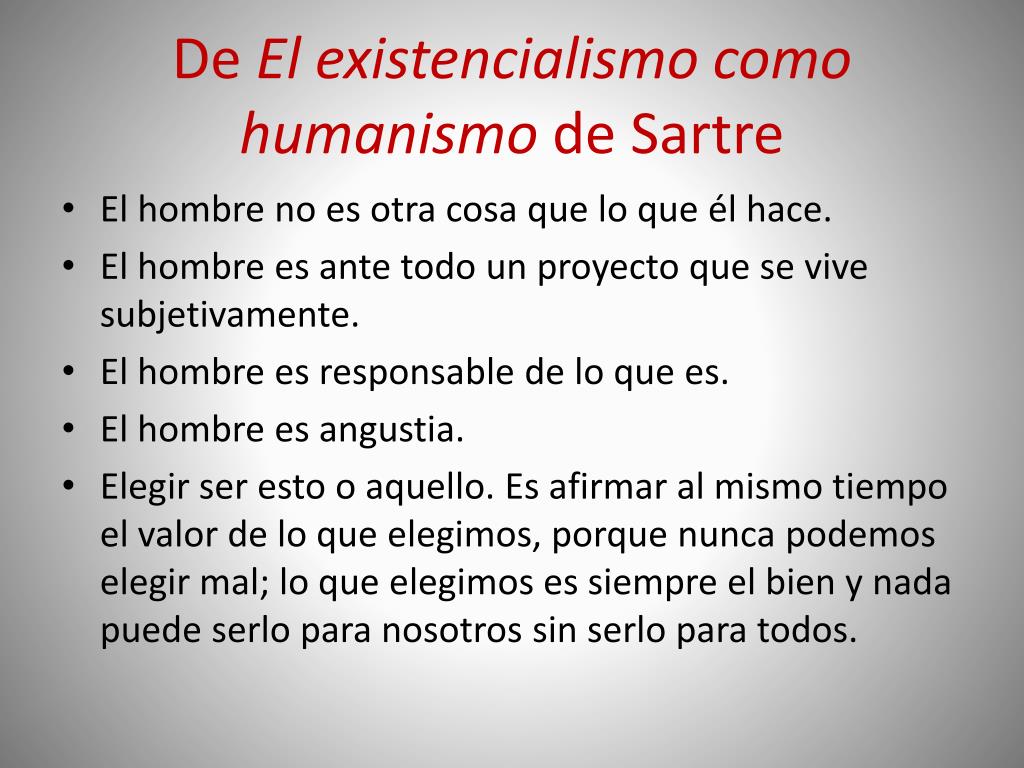 De El existencialismo como humanismo de Sartre

• El hombre no es otra cosa que lo que él hace.
• El hombre es ante todo un proyecto que se vive subjetivamente.
• El hombre es responsable de lo que es.
• El hombre es angustia.
• Elegir ser esto o aquello. Es afirmar al mismo tiempo el valor de lo que elegimos, porque nunca podemos elegir mal; lo que elegimos es siempre el bien y nada puede serlo para nosotros sin serlo para todos.